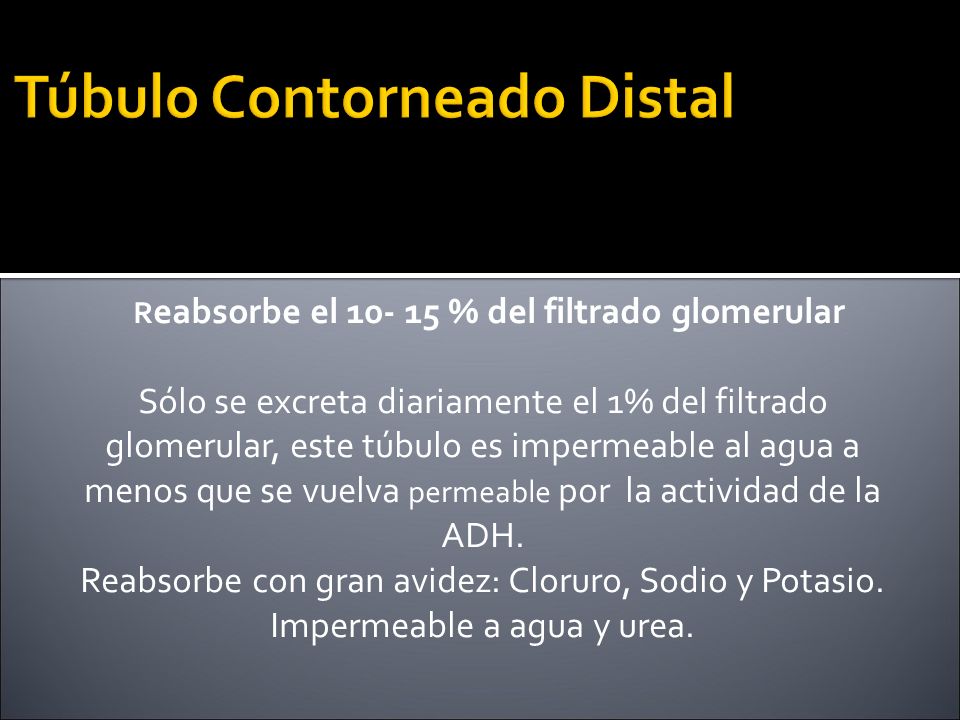 Túbulo Contorneado Distal

Reabsorbe el 10- 15 % del filtrado glomerular

Sólo se excreta diariamente el 1% del filtrado glomerular, este túbulo es impermeable al agua a menos que se vuelva permeable por la actividad de la ADH.
Reabsorbe con gran avidez: Cloruro, Sodio y Potasio.
Impermeable a agua y urea.